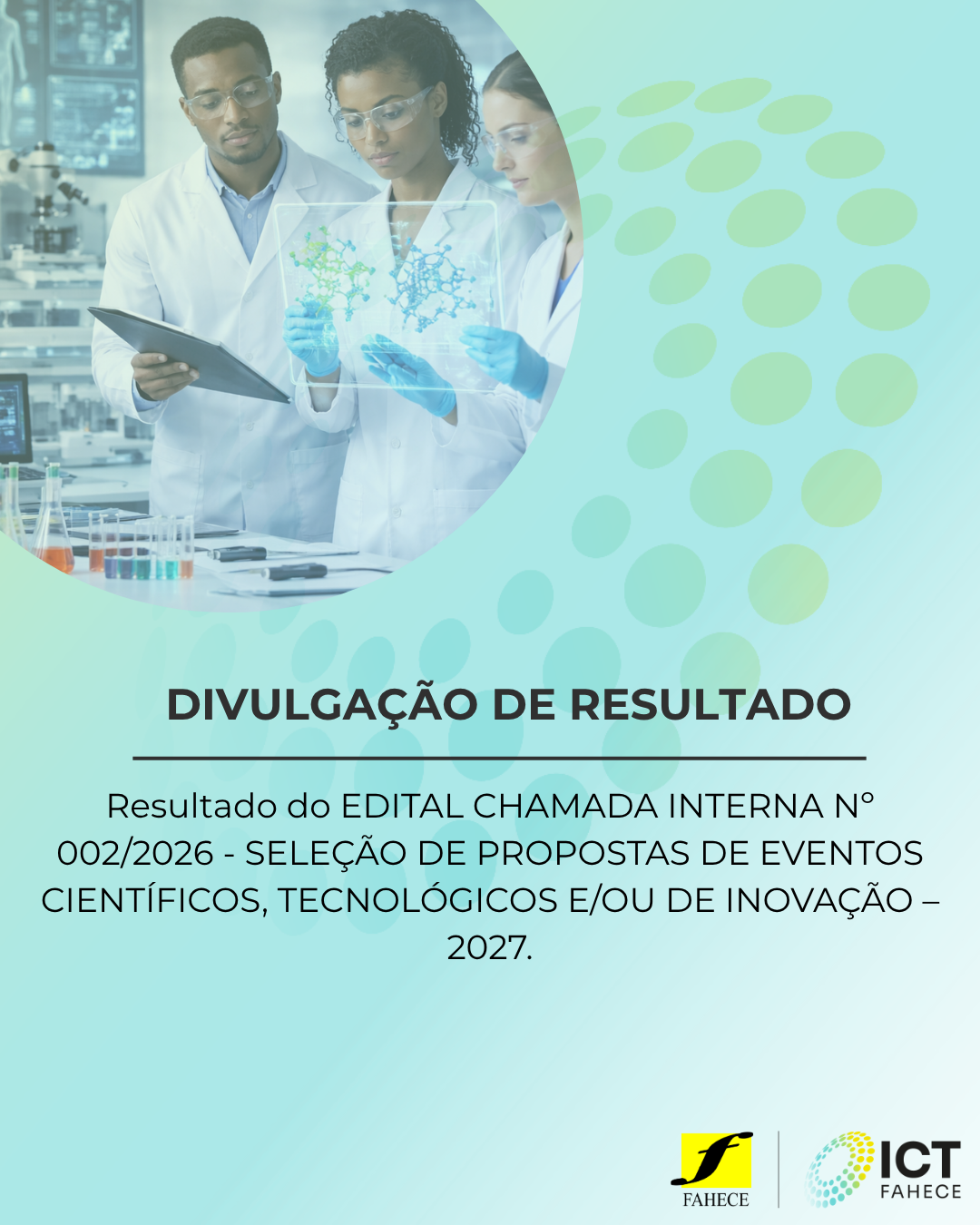 DIVULGAÇÃO DE RESULTADO

Resultado do EDITAL CHAMADA INTERNA Nº 002/2026 - SELEÇÃO DE PROPOSTAS DE EVENTOS CIENTÍFICOS, TECNOLÓGICOS E/OU DE INOVAÇÃO – 2027.

f FAHECE

ICT FAHECE